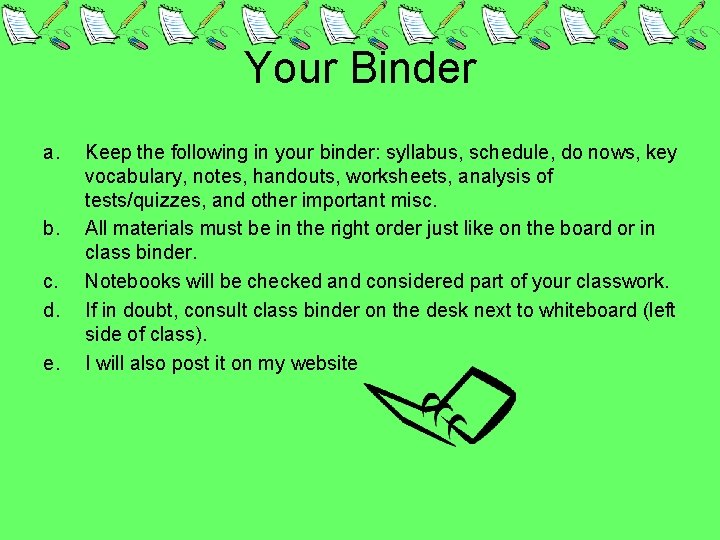 Your Binder

a. Keep the following in your binder: syllabus, schedule, do nows, key vocabulary, notes, handouts, worksheets, analysis of tests/quizzes, and other important misc.

b. All materials must be in the right order just like on the board or in class binder.

c. Notebooks will be checked and considered part of your classwork.

d. If in doubt, consult class binder on the desk next to whiteboard (left side of class).

e. I will also post it on my website